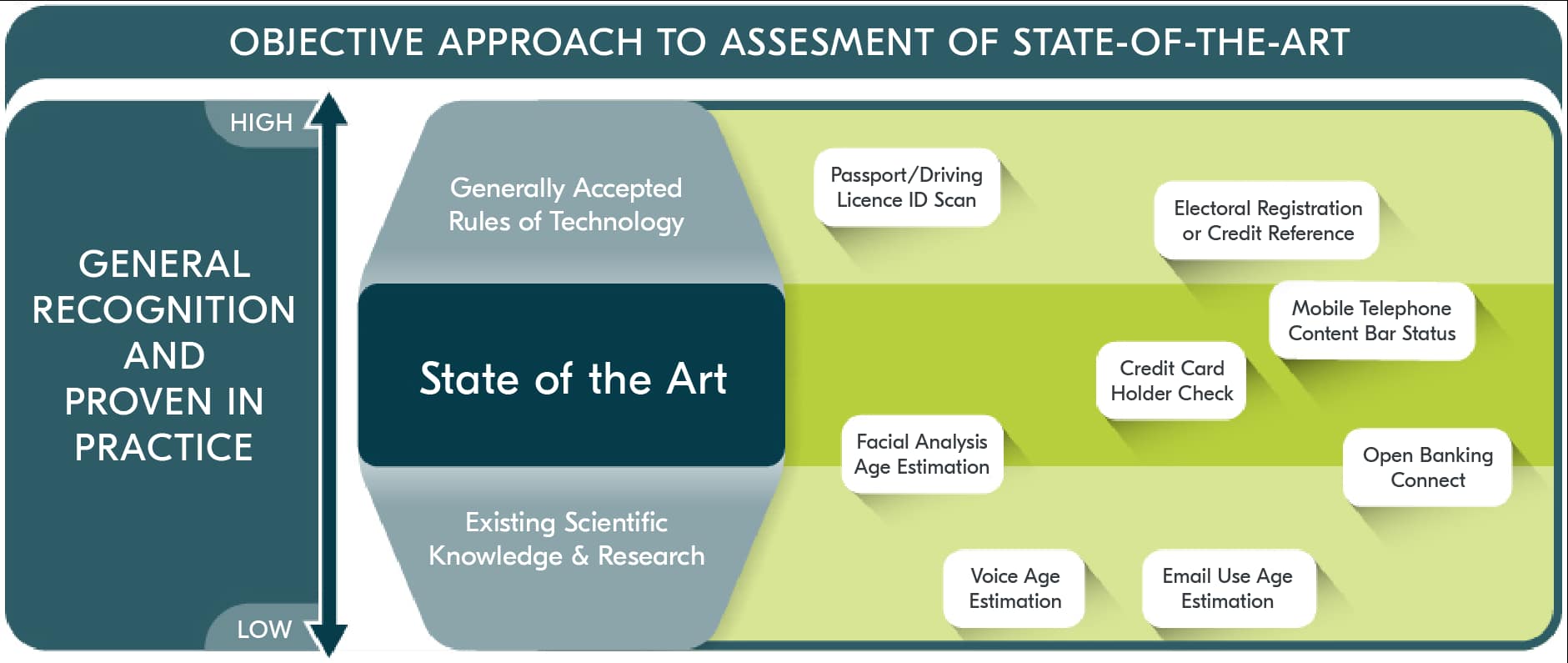 OBJECTIVE APPROACH TO ASSESMENT OF STATE-OF-THE-ART

HIGH

GENERAL RECOGNITION AND PROVEN IN PRACTICE

LOW

Generally Accepted Rules of Technology

State of the Art

Existing Scientific Knowledge & Research

Passport/Driving Licence ID Scan

Electoral Registration or Credit Reference

Mobile Telephone Content Bar Status

Credit Card Holder Check

Facial Analysis Age Estimation

Open Banking Connect

Voice Age Estimation

Email Use Age Estimation